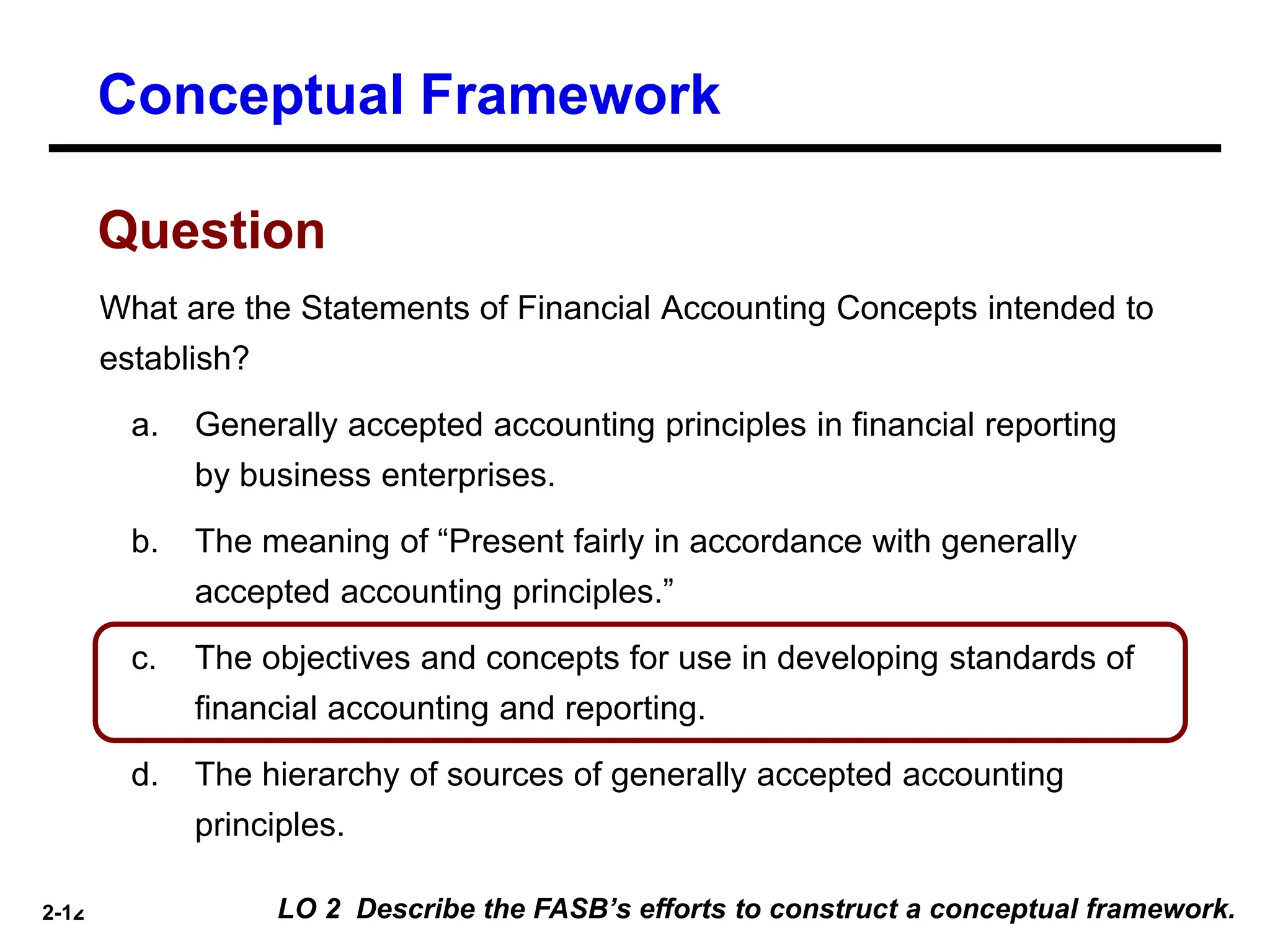 Conceptual Framework

Question

What are the Statements of Financial Accounting Concepts intended to establish?

a. Generally accepted accounting principles in financial reporting by business enterprises.

b. The meaning of “Present fairly in accordance with generally accepted accounting principles.”

c. The objectives and concepts for use in developing standards of financial accounting and reporting.

d. The hierarchy of sources of generally accepted accounting principles.

2-12

LO 2 Describe the FASB’s efforts to construct a conceptual framework.